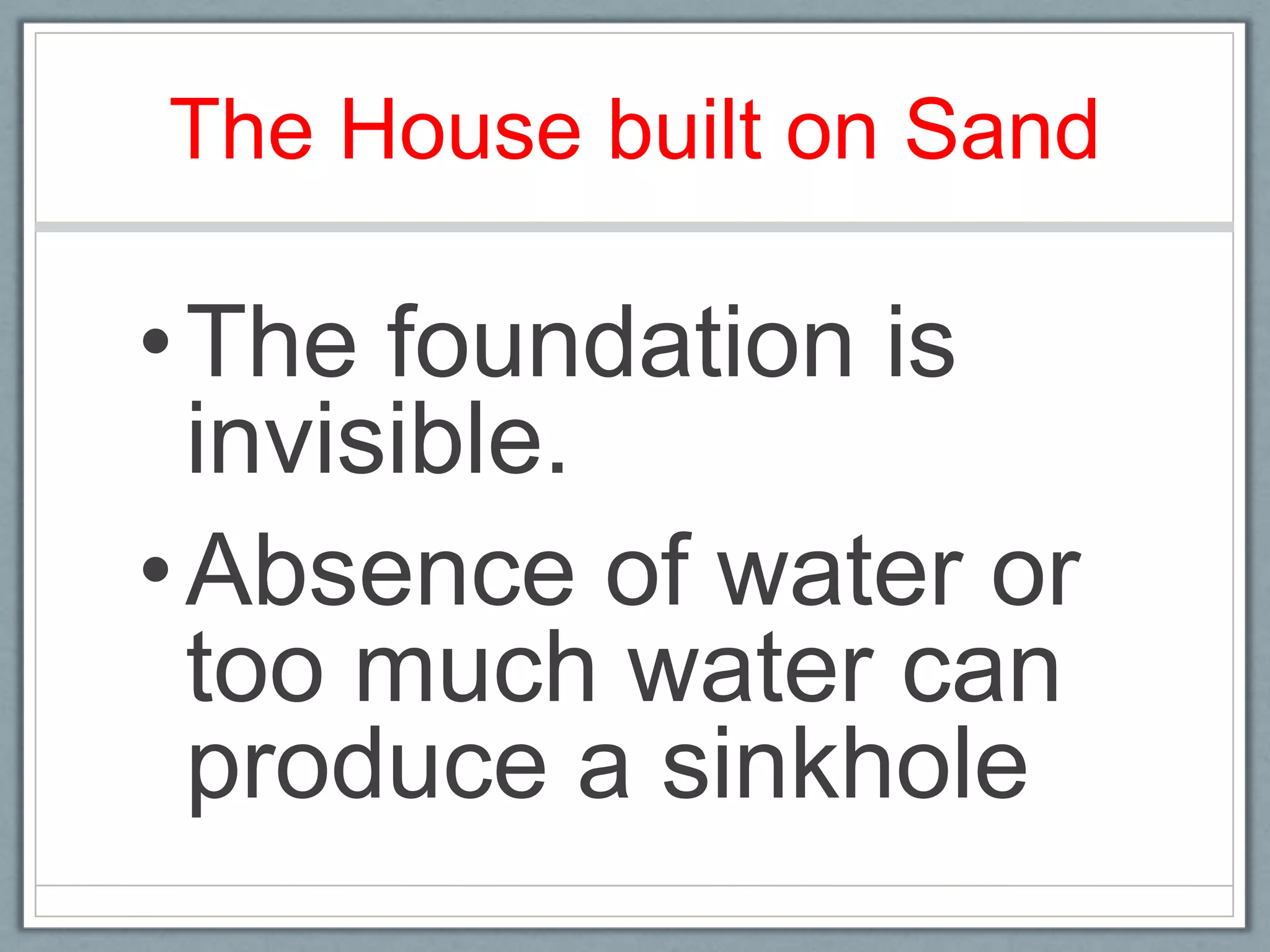 The House built on Sand

• The foundation is invisible.
• Absence of water or too much water can produce a sinkhole